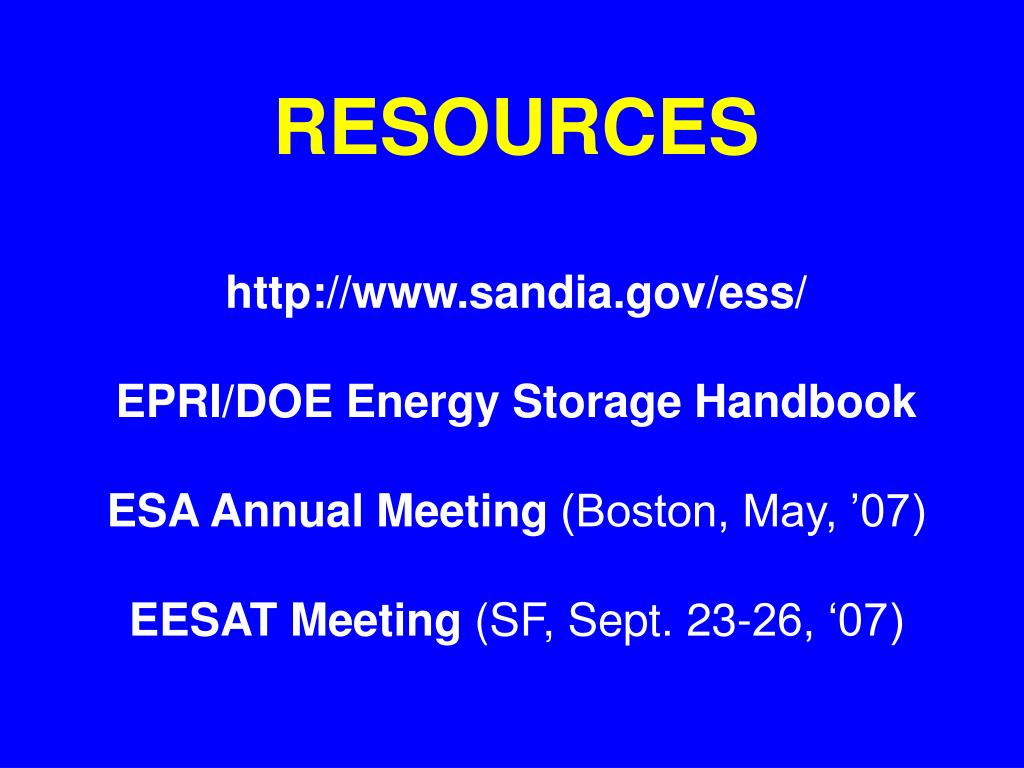 RESOURCES

http://www.sandia.gov/ess/

EPRI/DOE Energy Storage Handbook

ESA Annual Meeting (Boston, May, ’07)

EESAT Meeting (SF, Sept. 23-26, ‘07)